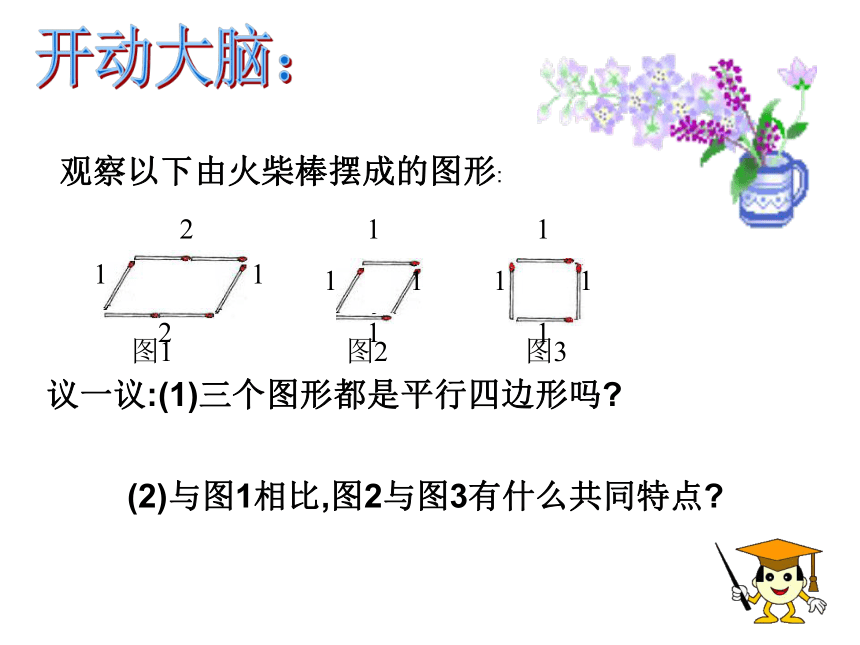 开动大脑：

观察以下由火柴棒摆成的图形:

2
1 1
2
图1

1
1 1
1
图2

1
1 1
1
图3

议一议:(1)三个图形都是平行四边形吗?

(2)与图1相比,图2与图3有什么共同特点?